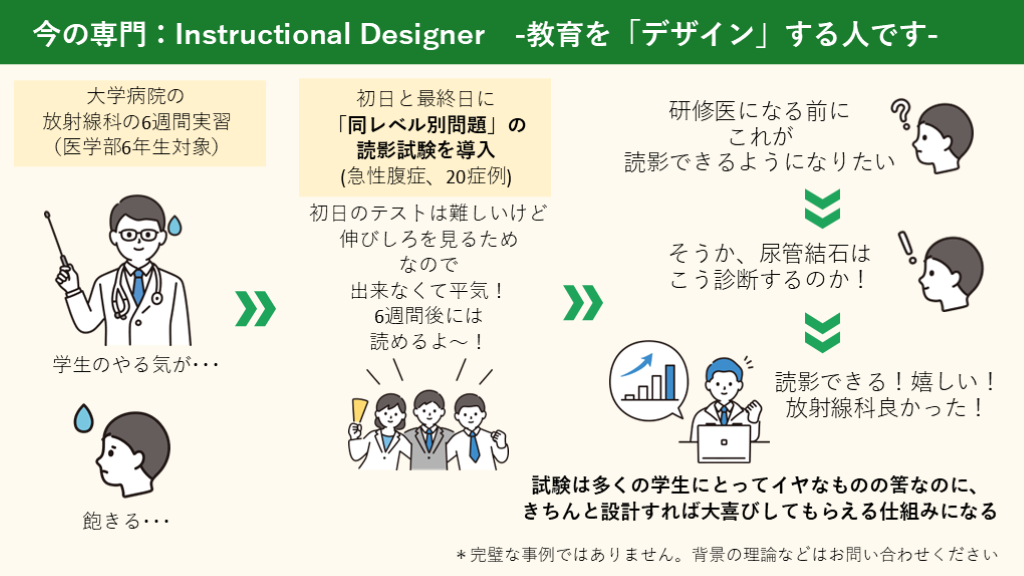 今の専門：Instructional Designer　-教育を「デザイン」する人です-

大学病院の
放射線科の6週間実習
（医学部6年生対象）

学生のやる気が・・・

飽きる・・・

初日と最終日に
「同レベル別問題」の
読影試験を導入
(急性腹症、20症例)

初日のテストは難しいけど
伸びしろを見るため
なので
出来なくて平気！
6週間後には
読めるよ～！

研修医になる前に
これが
読影できるようになりたい

そうか、尿管結石は
こう診断するのか！

読影できる！嬉しい！
放射線科良かった！

試験は多くの学生にとってイヤなものの筈なのに、
きちんと設計すれば大喜びしてもらえる仕組みになる

＊完璧な事例ではありません。背景の理論などはお問い合わせください